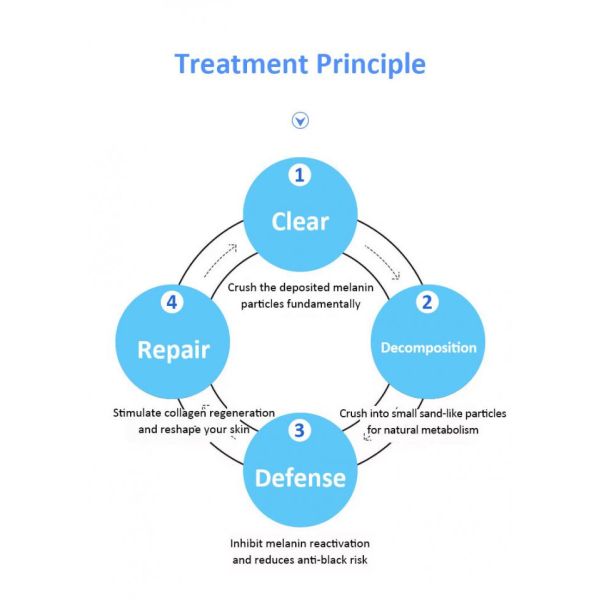 Treatment Principle

1
Clear
Crush the deposited melanin particles fundamentally

2
Decomposition
Crush into small sand-like particles for natural metabolism

3
Defense
Inhibit melanin reactivation and reduces anti-black risk

4
Repair
Stimulate collagen regeneration and reshape your skin